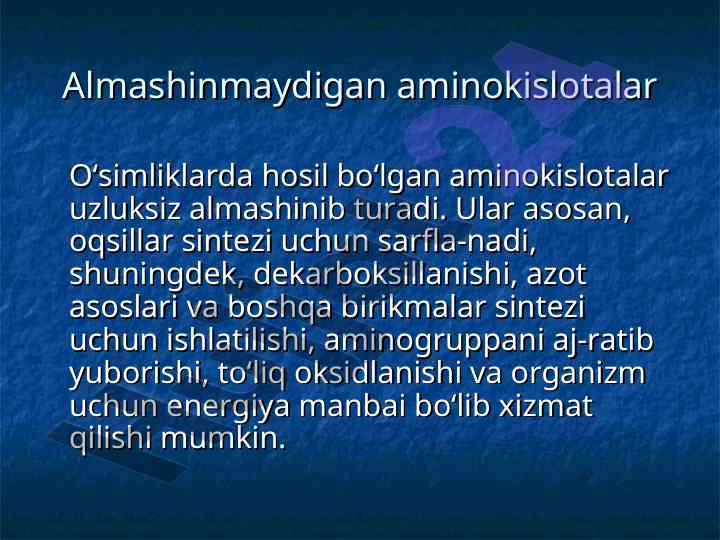 Almashinmaydigan aminokislotalar

O‘simliklarda hosil bo‘lgan aminokislotalar uzluksiz almashinib turadi. Ular asosan, oqsillar sintezi uchun sarfla-nadi, shuningdek, dekarboksillanishi, azot asoslari va boshqa birikmalar sintezi uchun ishlatilishi, aminogruppani aj-ratib yuborishi, to‘liq oksidlanishi va organizm uchun energiya manbai bo‘lib xizmat qilishi mumkin.